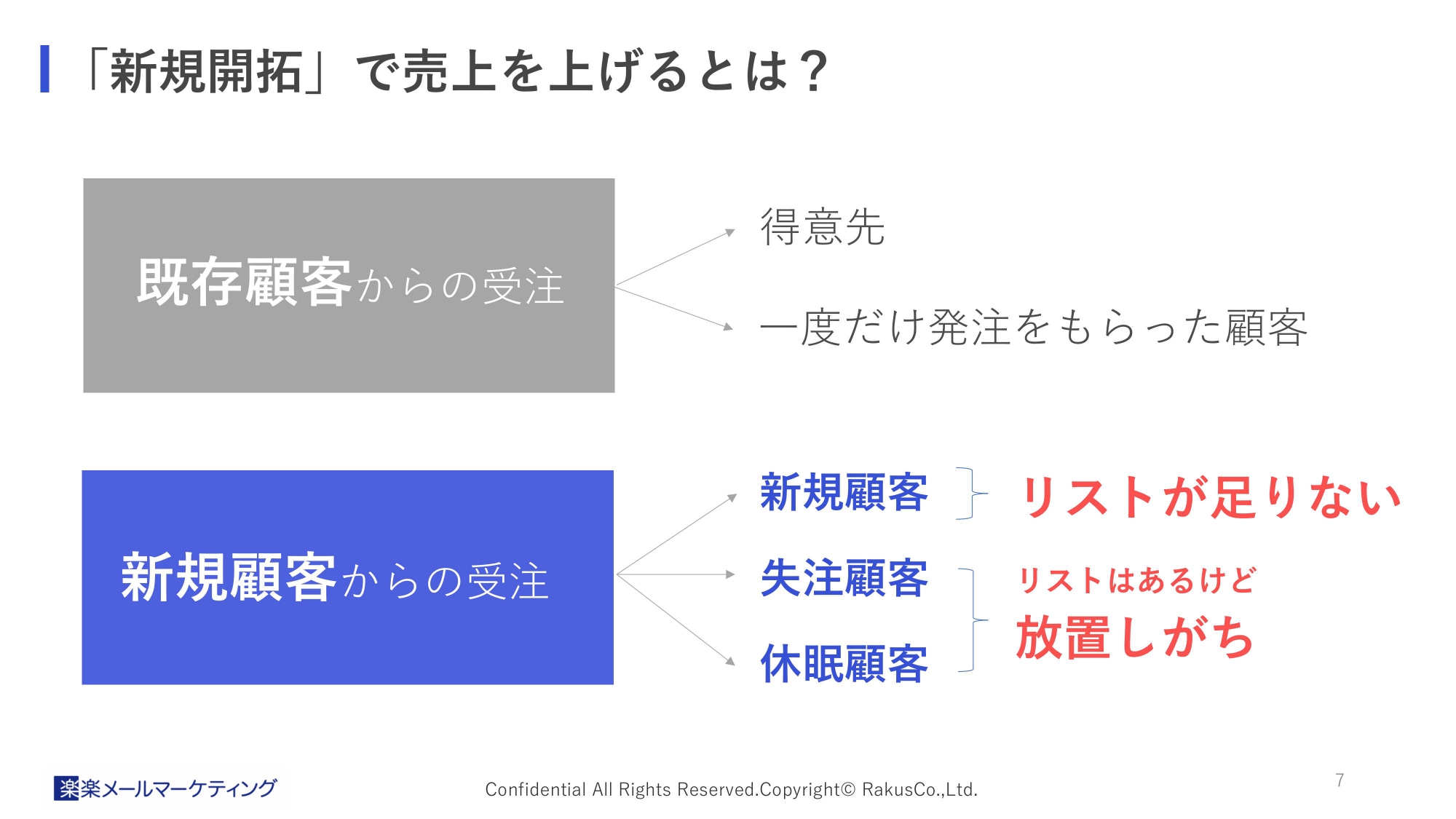 「新規開拓」で売上を上げるとは？

既存顧客からの受注

得意先

一度だけ発注をもらった顧客

新規顧客からの受注

新規顧客

リストが足りない

失注顧客

休眠顧客

リストはあるけど

放置しがち

楽楽メールマーケティング

Confidential All Rights Reserved.Copyright© RakusCo.,Ltd.

7